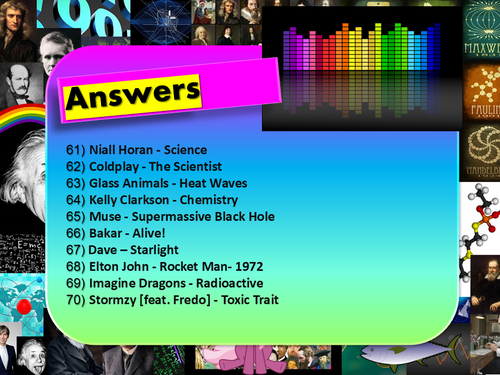 Answers

61) Niall Horan - Science
62) Coldplay - The Scientist
63) Glass Animals - Heat Waves
64) Kelly Clarkson - Chemistry
65) Muse - Supermassive Black Hole
66) Bakar - Alive!
67) Dave – Starlight
68) Elton John - Rocket Man- 1972
69) Imagine Dragons - Radioactive
70) Stormzy [feat. Fredo] - Toxic Trait

MAXWE
PAULIN
MANDELB